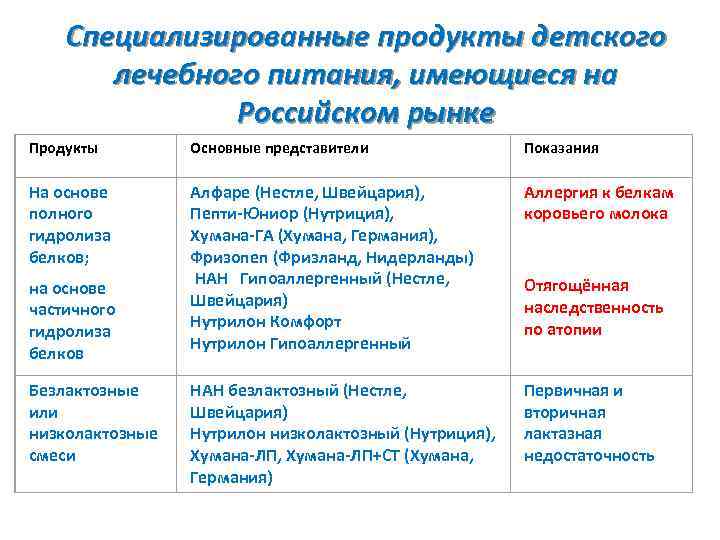 Специализированные продукты детского лечебного питания, имеющиеся на Российском рынке

| Продукты | Основные представители | Показания |
|---|---|---|
| На основе полного гидролиза белков; на основе частичного гидролиза белков | Алфаре (Нестле, Швейцария), Пепти-Юниор (Нутриция), Хумана-ГА (Хумана, Германия), Фризопеп (Фризланд, Нидерланды) НАН Гипоаллергенный (Нестле, Швейцария) Нутрилон Комфорт Нутрилон Гипоаллергенный | Аллергия к белкам коровьего молока Отягощённая наследственность по атопии |
| Безлактозные или низколактозные смеси | НАН безлактозный (Нестле, Швейцария) Нутрилон низколактозный (Нутриция), Хумана-ЛП, Хумана-ЛП+СТ (Хумана, Германия) | Первичная и вторичная лактазная недостаточность |